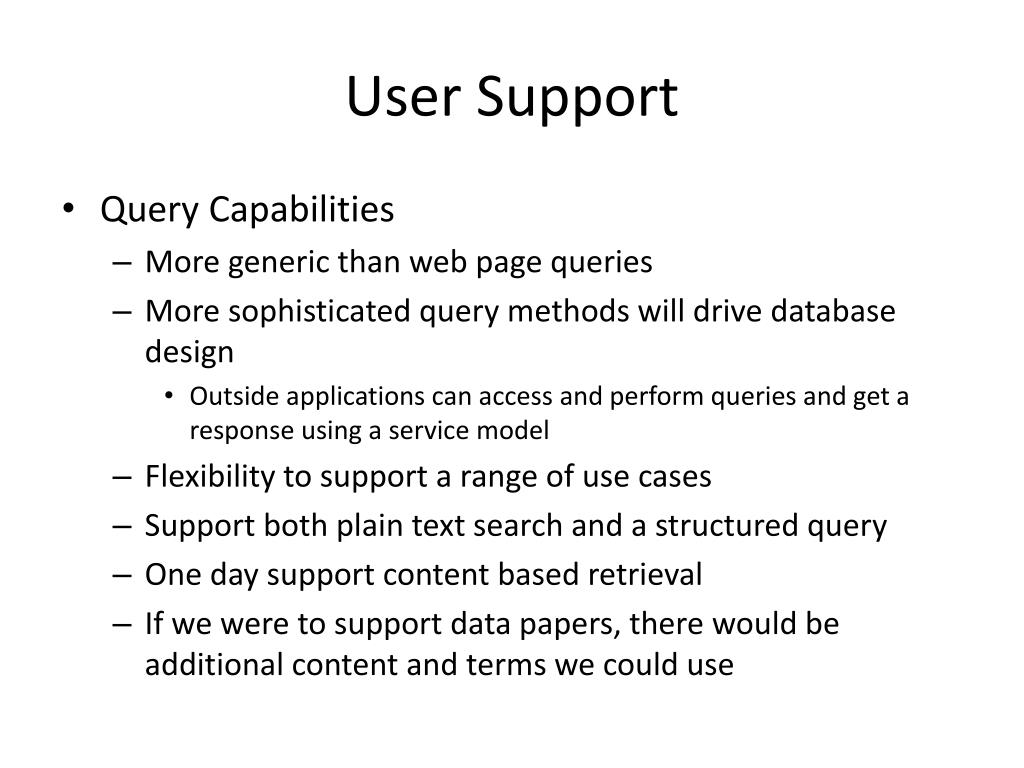 User Support

• Query Capabilities
– More generic than web page queries
– More sophisticated query methods will drive database design
• Outside applications can access and perform queries and get a response using a service model
– Flexibility to support a range of use cases
– Support both plain text search and a structured query
– One day support content based retrieval
– If we were to support data papers, there would be additional content and terms we could use